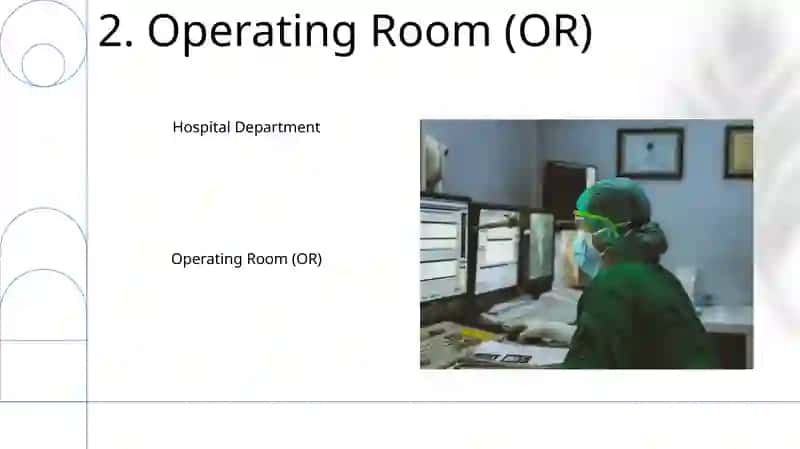 2. Operating Room (OR)

Hospital Department

Operating Room (OR)